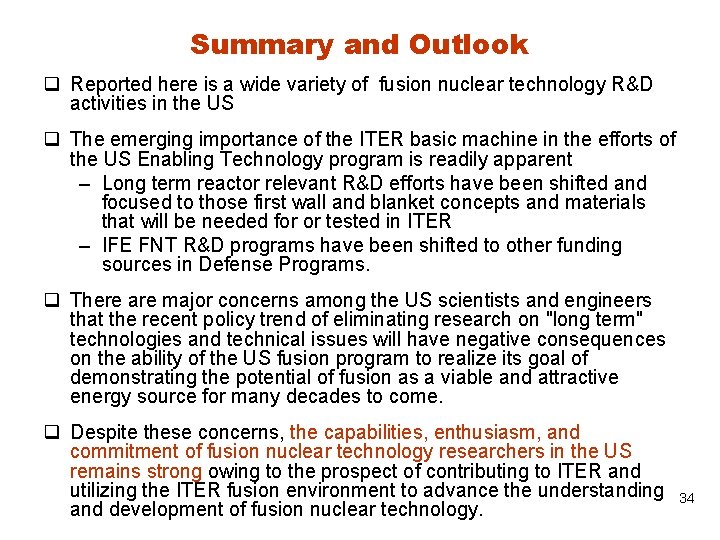 Summary and Outlook

❑ Reported here is a wide variety of fusion nuclear technology R&D activities in the US

❑ The emerging importance of the ITER basic machine in the efforts of the US Enabling Technology program is readily apparent
– Long term reactor relevant R&D efforts have been shifted and focused to those first wall and blanket concepts and materials that will be needed for or tested in ITER
– IFE FNT R&D programs have been shifted to other funding sources in Defense Programs.

❑ There are major concerns among the US scientists and engineers that the recent policy trend of eliminating research on "long term" technologies and technical issues will have negative consequences on the ability of the US fusion program to realize its goal of demonstrating the potential of fusion as a viable and attractive energy source for many decades to come.

❑ Despite these concerns, the capabilities, enthusiasm, and commitment of fusion nuclear technology researchers in the US remains strong owing to the prospect of contributing to ITER and utilizing the ITER fusion environment to advance the understanding and development of fusion nuclear technology.

34